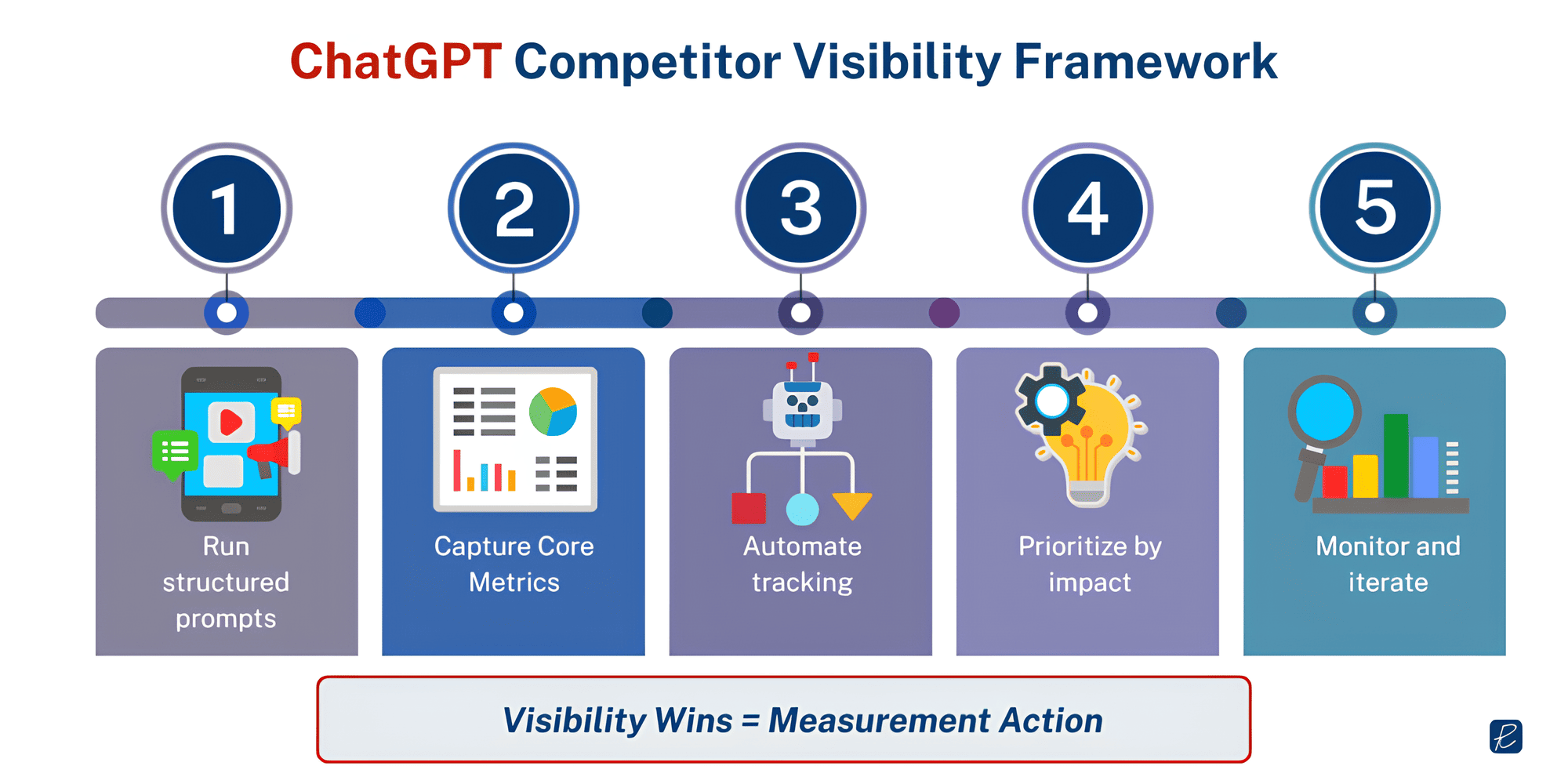 ChatGPT Competitor Visibility Framework

1

2

3

4

5

Run structured prompts

Capture Core Metrics

Automate tracking

Prioritize by impact

Monitor and iterate

Visibility Wins = Measurement Action